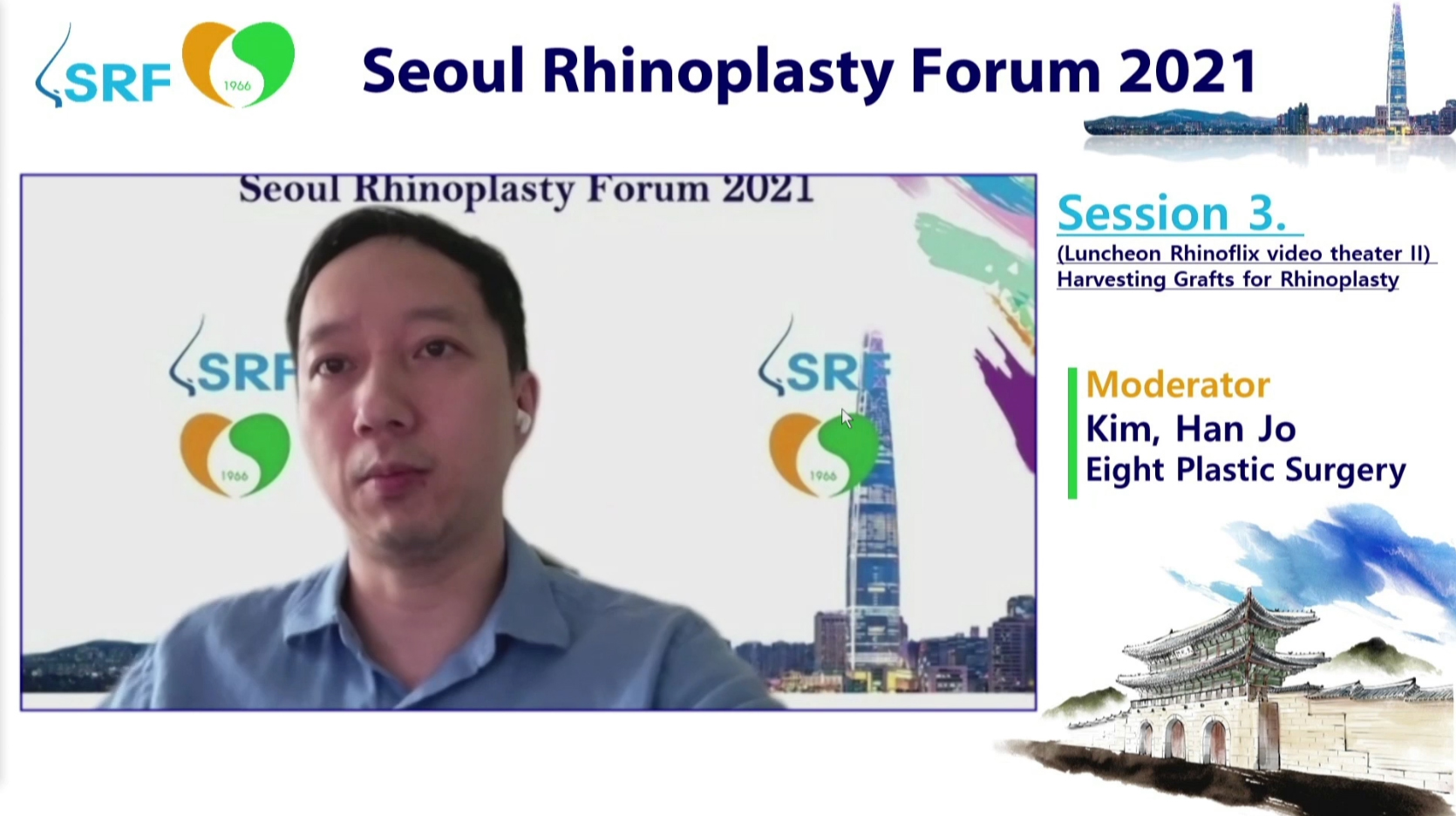 SRF
1966
Seoul Rhinoplasty Forum 2021

Seoul Rhinoplasty Forum 2021
SRF
1966
SRF
1966

Session 3.
(Luncheon Rhinoflix video theater II)
Harvesting Grafts for Rhinoplasty

Moderator
Kim, Han Jo
Eight Plastic Surgery